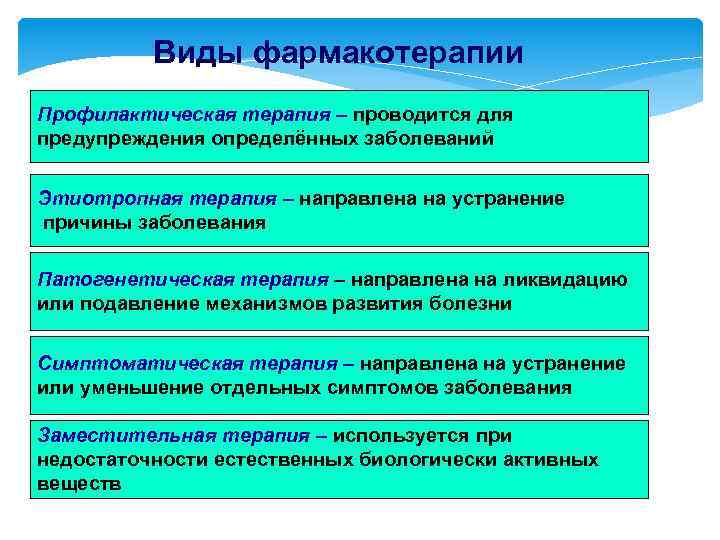 Виды фармакотерапии

Профилактическая терапия – проводится для предупреждения определённых заболеваний

Этиотропная терапия – направлена на устранение причины заболевания

Патогенетическая терапия – направлена на ликвидацию или подавление механизмов развития болезни

Симптоматическая терапия – направлена на устранение или уменьшение отдельных симптомов заболевания

Заместительная терапия – используется при недостаточности естественных биологически активных веществ